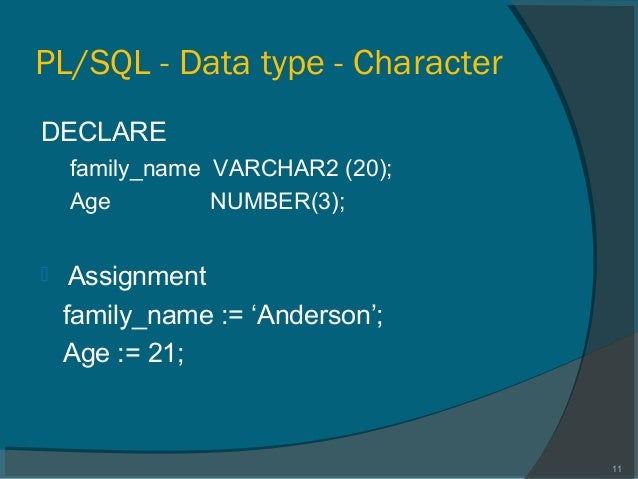 PL/SQL - Data type - Character

DECLARE
family_name VARCHAR2 (20);
Age NUMBER(3);

Assignment
family_name := ‘Anderson’;
Age := 21;

11